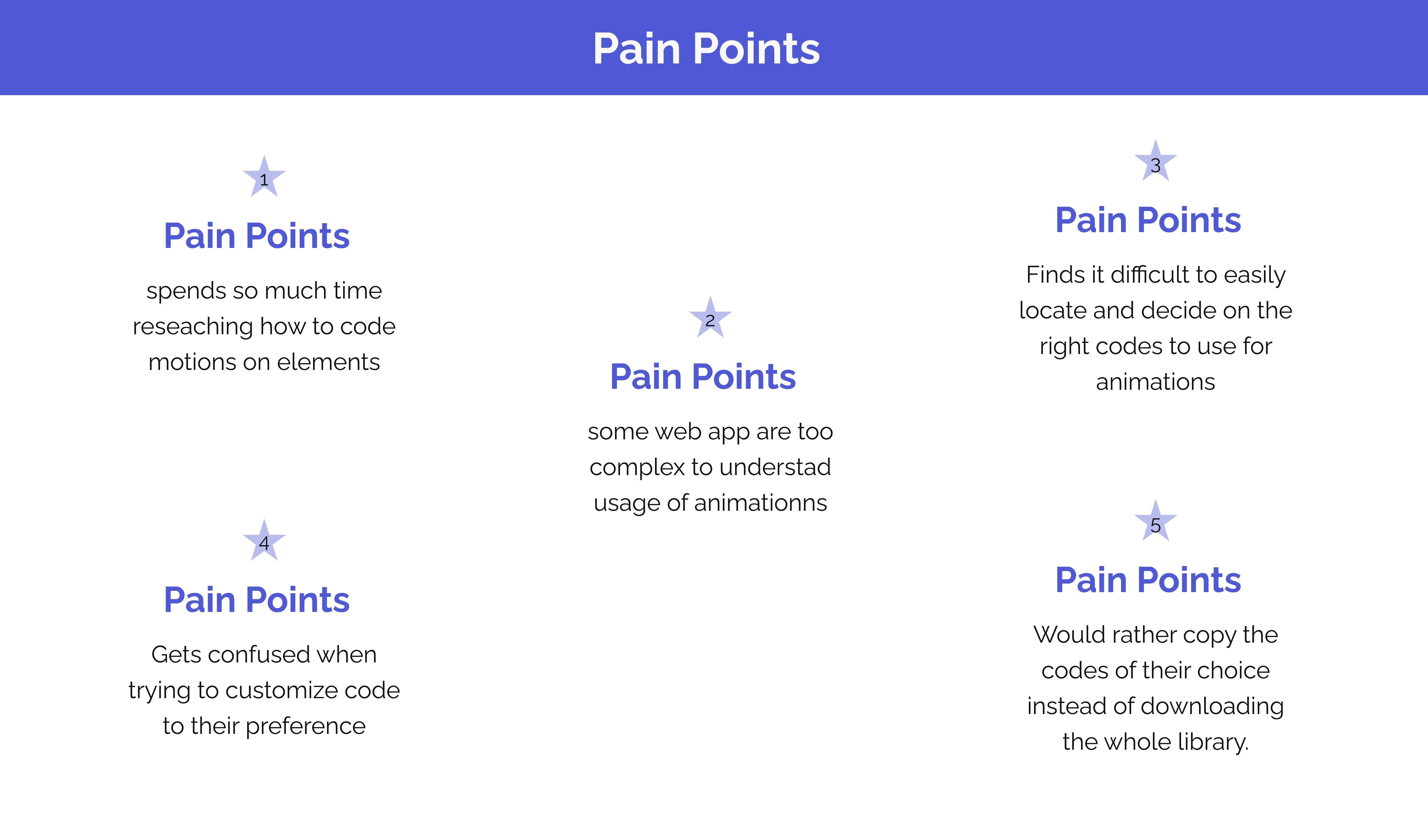 Pain Points

1

Pain Points

spends so much time reseaching how to code motions on elements

2

Pain Points

some web app are too complex to understad usage of animationns

3

Pain Points

Finds it difficult to easily locate and decide on the right codes to use for animations

4

Pain Points

Gets confused when trying to customize code to their preference

5

Pain Points

Would rather copy the codes of their choice instead of downloading the whole library.